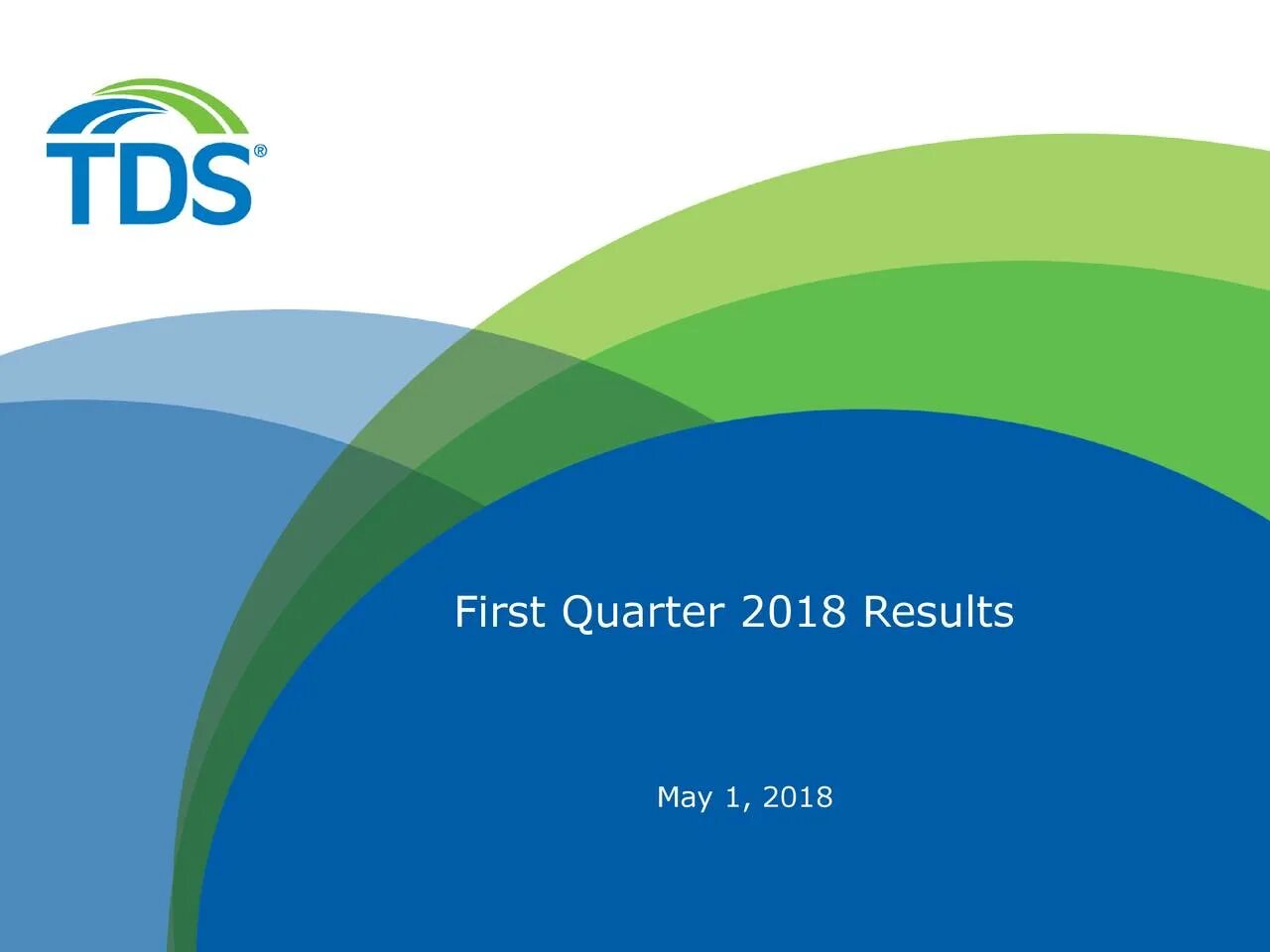 TDS®

First Quarter 2018 Results

May 1, 2018